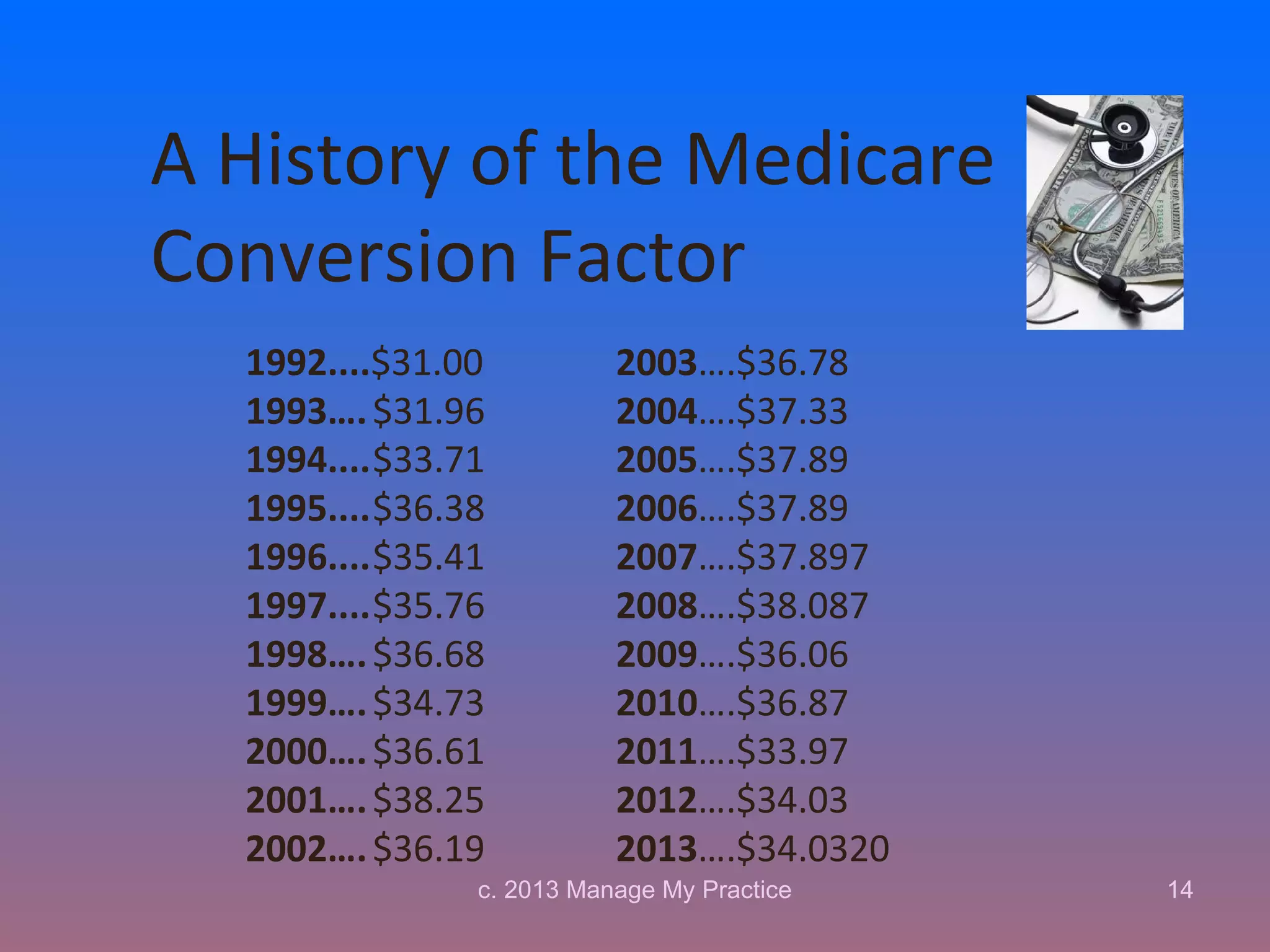 A History of the Medicare Conversion Factor

1992....$31.00
1993.... $31.96
1994....$33.71
1995....$36.38
1996....$35.41
1997....$35.76
1998.... $36.68
1999.... $34.73
2000.... $36.61
2001.... $38.25
2002.... $36.19

2003....$36.78
2004....$37.33
2005....$37.89
2006....$37.89
2007....$37.897
2008....$38.087
2009....$36.06
2010....$36.87
2011....$33.97
2012....$34.03
2013....$34.0320

c. 2013 Manage My Practice

14